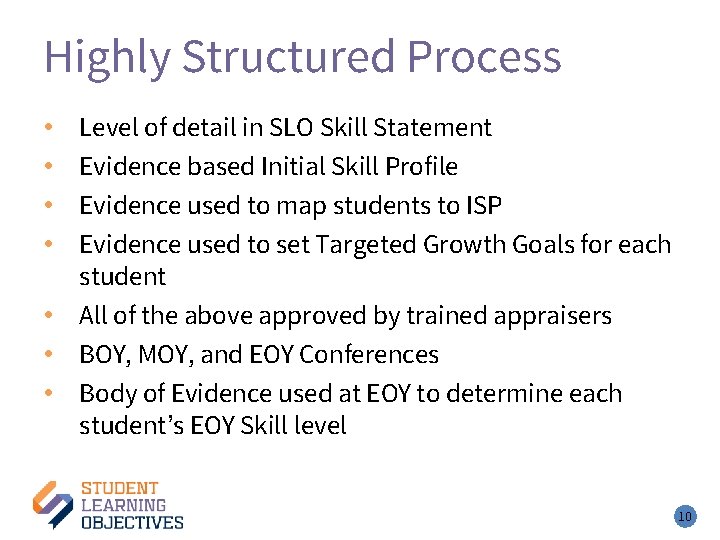 Highly Structured Process

• Level of detail in SLO Skill Statement
• Evidence based Initial Skill Profile
• Evidence used to map students to ISP
• Evidence used to set Targeted Growth Goals for each student
• All of the above approved by trained appraisers
• BOY, MOY, and EOY Conferences
• Body of Evidence used at EOY to determine each student's EOY Skill level

STUDENT
LEARNING
OBJECTIVES

10